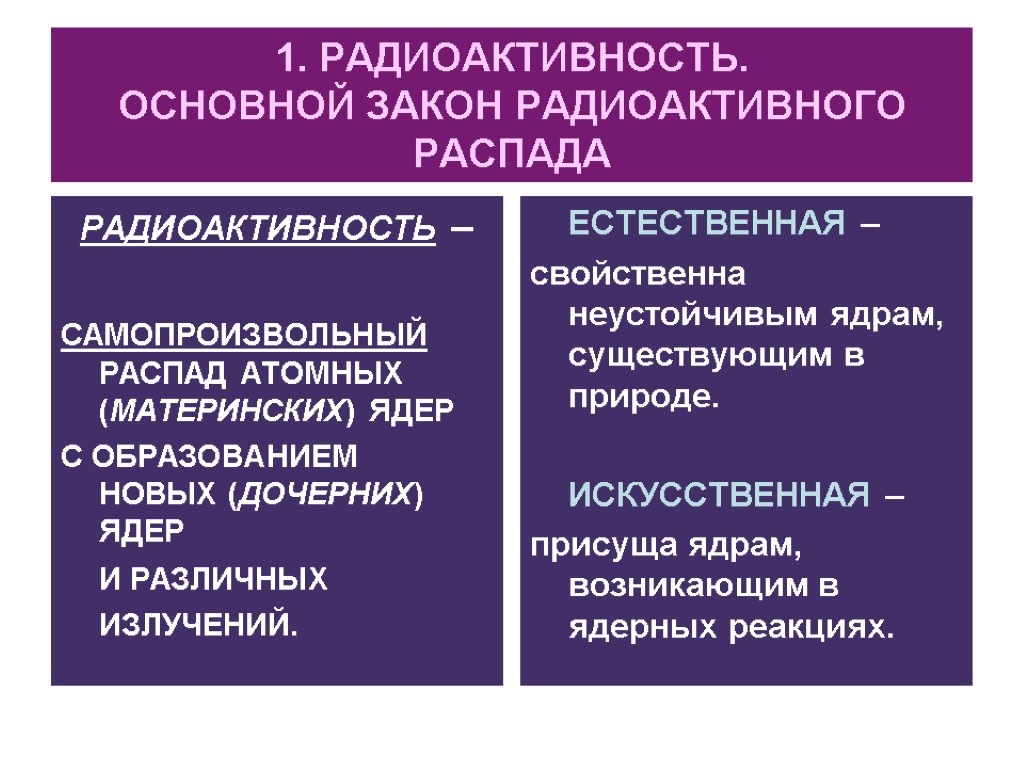 1. РАДИОАКТИВНОСТЬ.
ОСНОВНОЙ ЗАКОН РАДИОАКТИВНОГО РАСПАДА

РАДИОАКТИВНОСТЬ –

САМОПРОИЗВОЛЬНЫЙ РАСПАД АТОМНЫХ (МАТЕРИНСКИХ) ЯДЕР

С ОБРАЗОВАНИЕМ НОВЫХ (ДОЧЕРНИХ) ЯДЕР

И РАЗЛИЧНЫХ

ИЗЛУЧЕНИЙ.

ЕСТЕСТВЕННАЯ –

свойственна неустойчивым ядрам, существующим в природе.

ИСКУССТВЕННАЯ –

присуща ядрам, возникающим в ядерных реакциях.